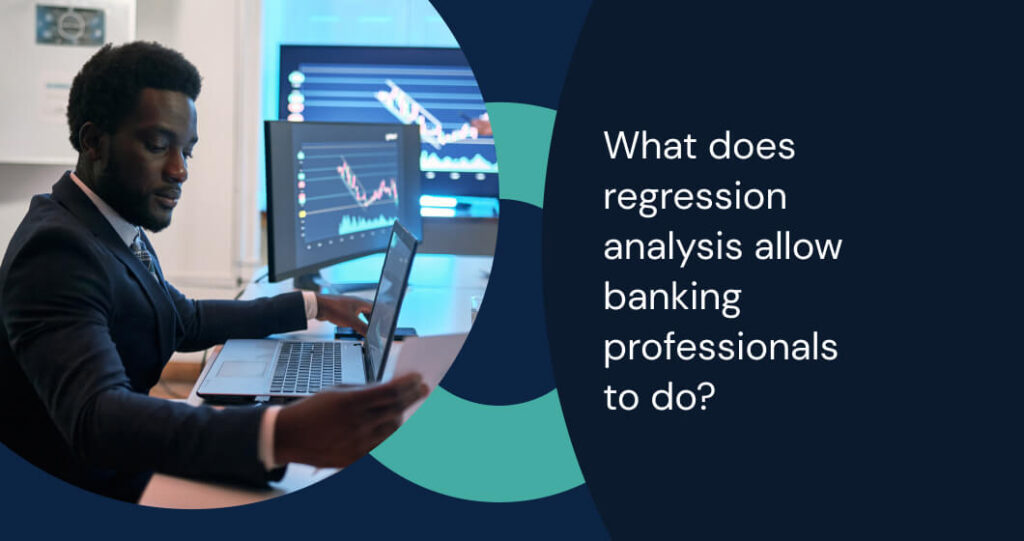 What does regression analysis allow banking professionals to do?